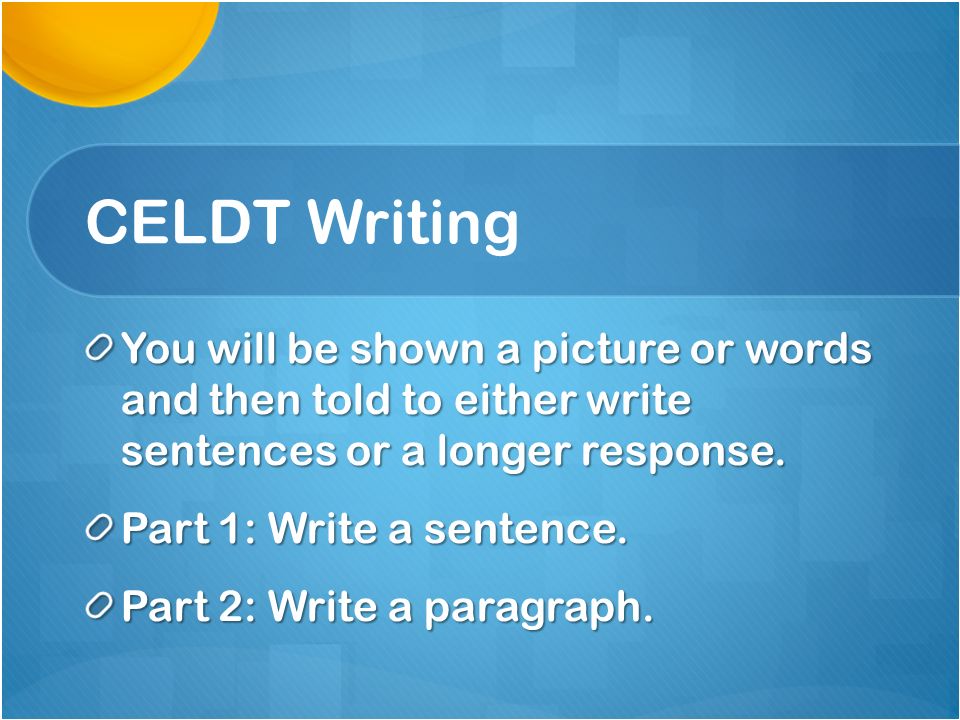 CELDT Writing

You will be shown a picture or words and then told to either write sentences or a longer response.

Part 1: Write a sentence.

Part 2: Write a paragraph.